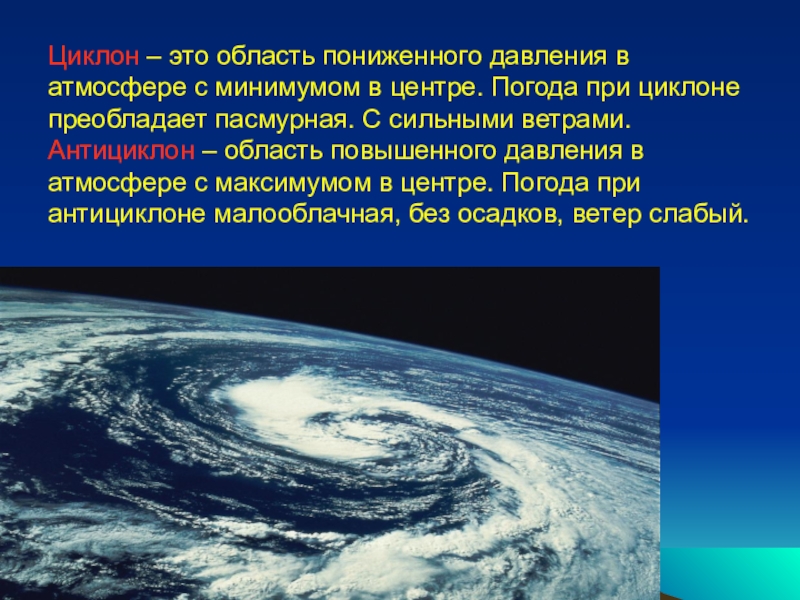 Циклон – это область пониженного давления в атмосфере с минимумом в центре. Погода при циклоне преобладает пасмурная. С сильными ветрами.
Антициклон – область повышенного давления в атмосфере с максимумом в центре. Погода при антициклоне малооблачная, без осадков, ветер слабый.